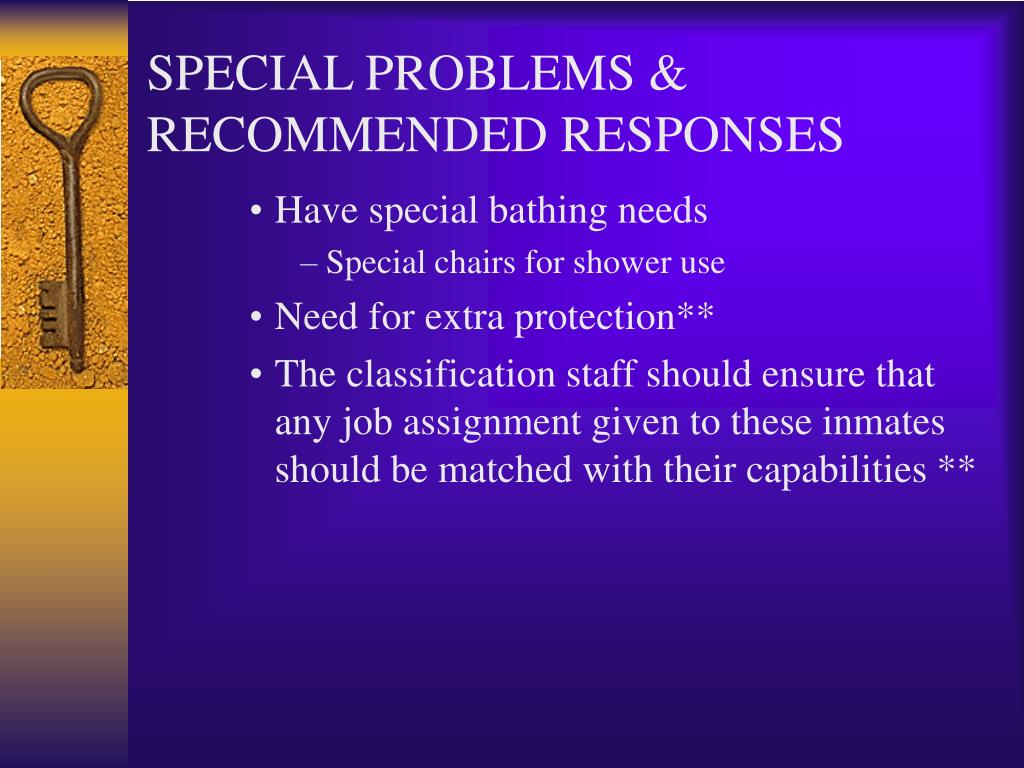 SPECIAL PROBLEMS & RECOMMENDED RESPONSES

• Have special bathing needs
– Special chairs for shower use
• Need for extra protection**
• The classification staff should ensure that any job assignment given to these inmates should be matched with their capabilities **